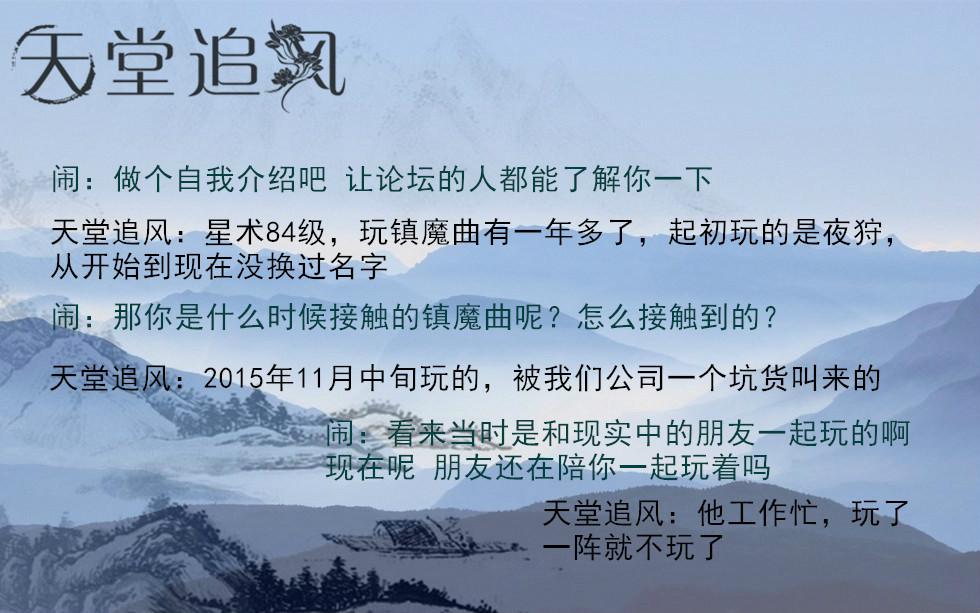 天堂追风

闹：做个自我介绍吧 让论坛的人都能了解你一下

天堂追风：星术84级，玩镇魔曲有一年多了，起初玩的是夜狩，从开始到现在没换过名字

闹：那你是什么时候接触的镇魔曲呢？怎么接触到的？

天堂追风：2015年11月中旬玩的，被我们公司一个坑货叫来的

闹：看来当时是和现实中的朋友一起玩的啊 现在呢 朋友还在陪你一起玩着吗

天堂追风：他工作忙，玩了一阵就不玩了